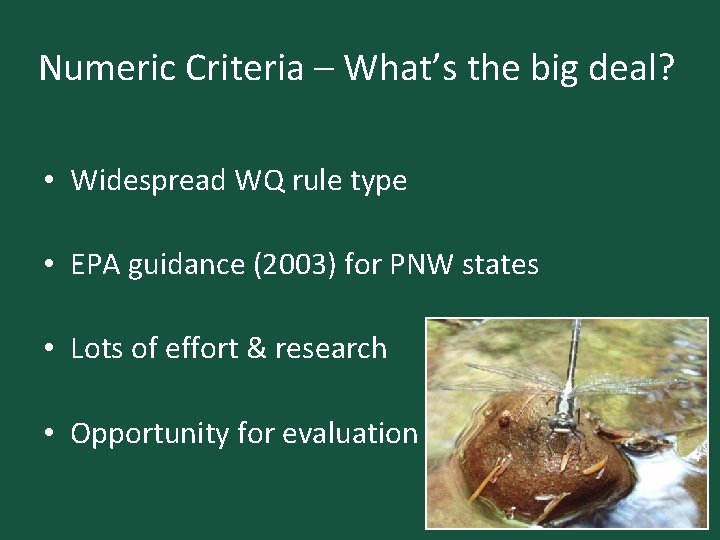 Numeric Criteria – What's the big deal?

• Widespread WQ rule type

• EPA guidance (2003) for PNW states

• Lots of effort & research

• Opportunity for evaluation